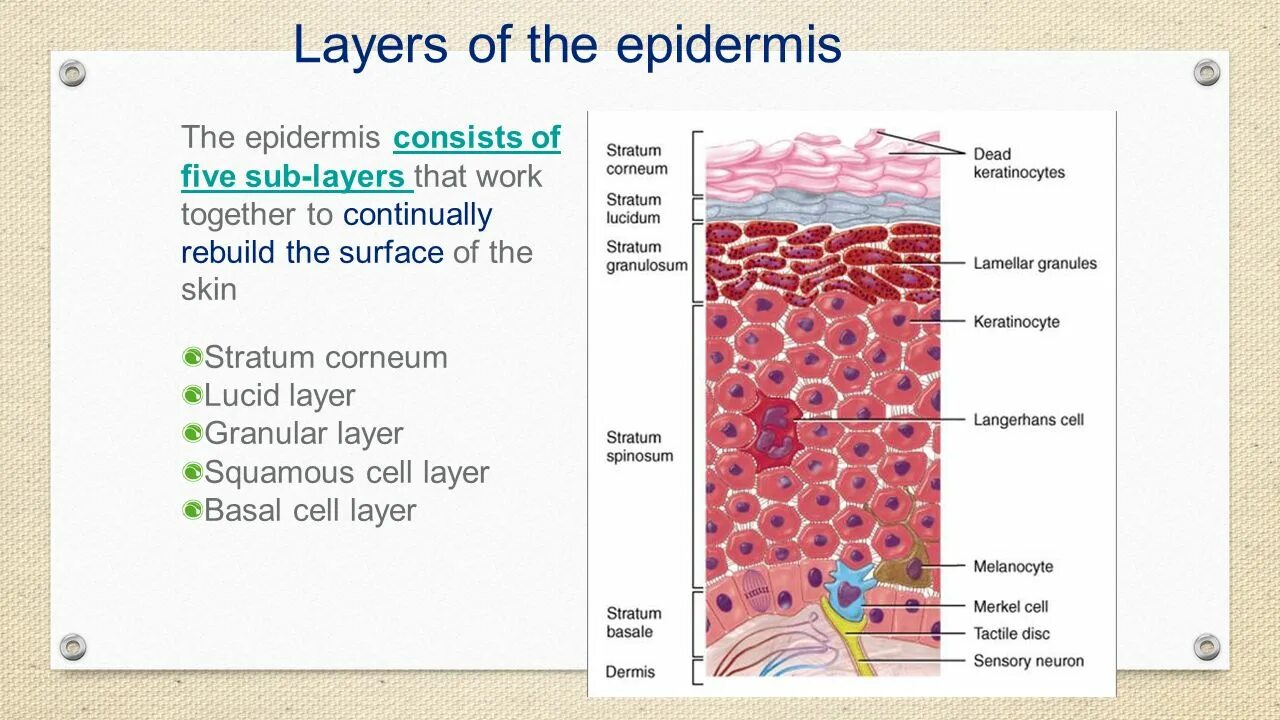 Layers of the epidermis

The epidermis consists of five sub-layers that work together to continually rebuild the surface of the skin

Stratum corneum
Lucid layer
Granular layer
Squamous cell layer
Basal cell layer

Stratum corneum
Stratum lucidum
Stratum granulosum
Stratum spinosum
Stratum basale
Dermis

Dead keratinocytes
Lamellar granules
Keratinocyte
Langerhans cell
Melanocyte
Merkel cell
Tactile disc
Sensory neuron